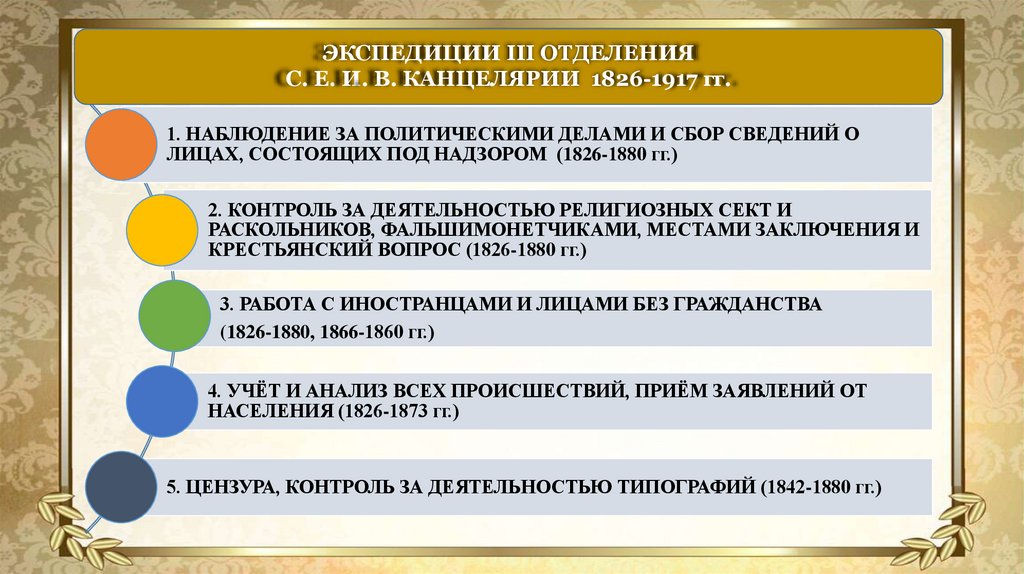 ЭКСПЕДИЦИИ III ОТДЕЛЕНИЯ
С. Е. И. В. КАНЦЕЛЯРИИ 1826-1917 гг.

1. НАБЛЮДЕНИЕ ЗА ПОЛИТИЧЕСКИМИ ДЕЛАМИ И СБОР СВЕДЕНИЙ О ЛИЦАХ, СОСТОЯЩИХ ПОД НАДЗОРОМ (1826-1880 гг.)

2. КОНТРОЛЬ ЗА ДЕЯТЕЛЬНОСТЬЮ РЕЛИГИОЗНЫХ СЕКТ И РАСКОЛЬНИКОВ, ФАЛЬШИМОНЕТЧИКАМИ, МЕСТАМИ ЗАКЛЮЧЕНИЯ И КРЕСТЬЯНСКИЙ ВОПРОС (1826-1880 гг.)

3. РАБОТА С ИНОСТРАНЦАМИ И ЛИЦАМИ БЕЗ ГРАЖДАНСТВА (1826-1880, 1866-1860 гг.)

4. УЧЁТ И АНАЛИЗ ВСЕХ ПРОИСШЕСТВИЙ, ПРИЁМ ЗАЯВЛЕНИЙ ОТ НАСЕЛЕНИЯ (1826-1873 гг.)

5. ЦЕНЗУРА, КОНТРОЛЬ ЗА ДЕЯТЕЛЬНОСТЬЮ ТИПОГРАФИЙ (1842-1880 гг.)